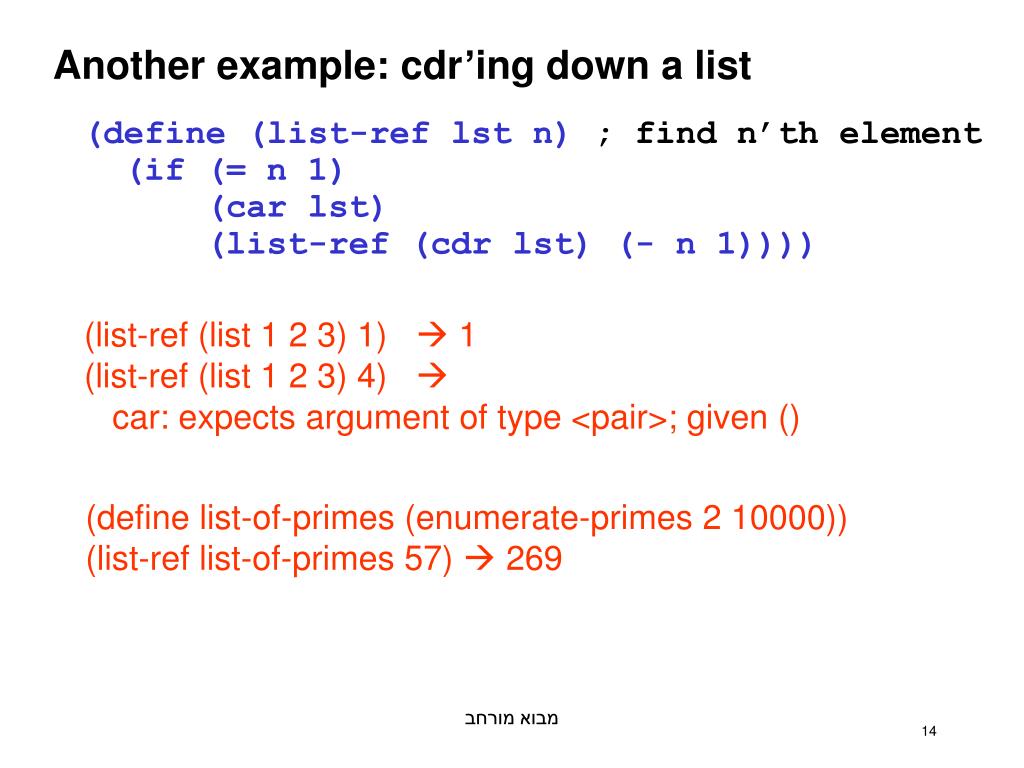 Another example: cdr’ing down a list

(define (list-ref lst n) ; find n’th element
  (if (= n 1)
      (car lst)
      (list-ref (cdr lst) (- n 1))))

(list-ref (list 1 2 3) 1) → 1
(list-ref (list 1 2 3) 4) →
car: expects argument of type <pair>; given ()

(define list-of-primes (enumerate-primes 2 10000))
(list-ref list-of-primes 57) → 269

מבוא מורחב

14